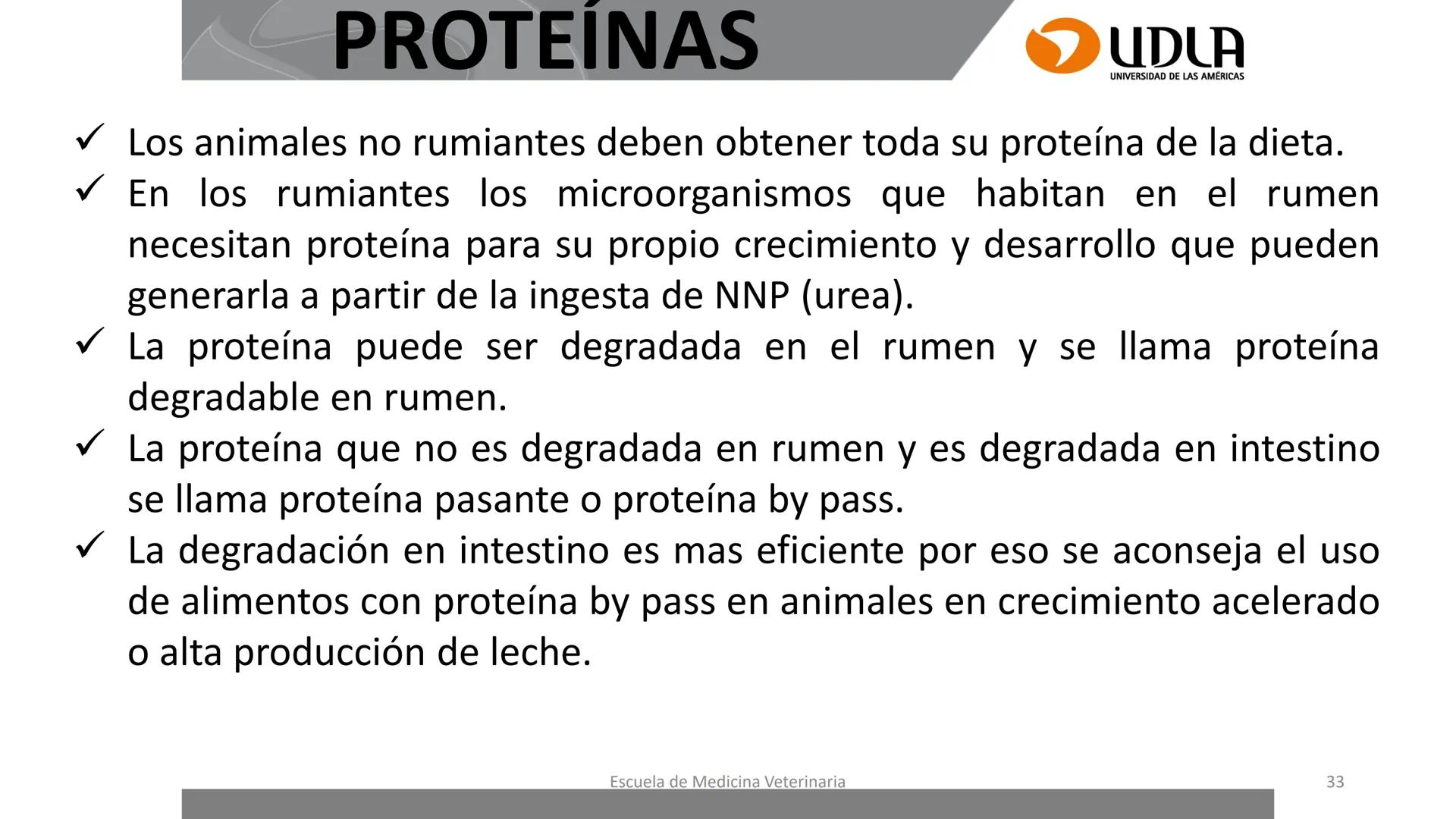 PROTEÍNAS

UDLA
UNIVERSIDAD DE LAS AMÉRICAS

✓ Los animales no rumiantes deben obtener toda su proteína de la dieta.
✓ En los rumiantes los microorganismos que habitan en el rumen necesitan proteína para su propio crecimiento y desarrollo que pueden generarla a partir de la ingesta de NNP (urea).
✓ La proteína puede ser degradada en el rumen y se llama proteína degradable en rumen.
✓ La proteína que no es degradada en rumen y es degradada en intestino se llama proteína pasante o proteína by pass.
✓ La degradación en intestino es mas eficiente por eso se aconseja el uso de alimentos con proteína by pass en animales en crecimiento acelerado o alta producción de leche.

Escuela de Medicina Veterinaria

33